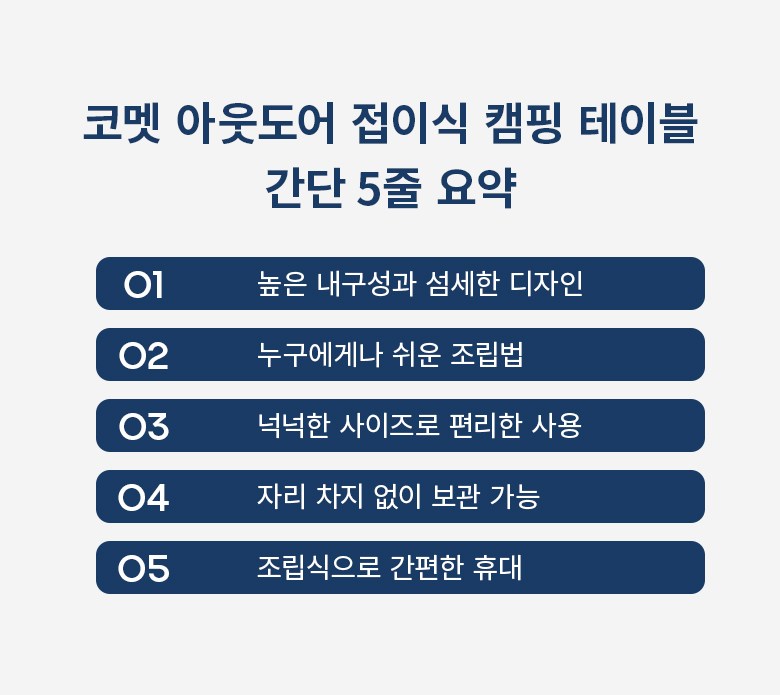 코멧 아웃도어 접이식 캠핑 테이블
간단 5줄 요약

01 높은 내구성과 섬세한 디자인

02 누구에게나 쉬운 조립법

03 넉넉한 사이즈로 편리한 사용

04 자리 차지 없이 보관 가능

05 조립식으로 간편한 휴대